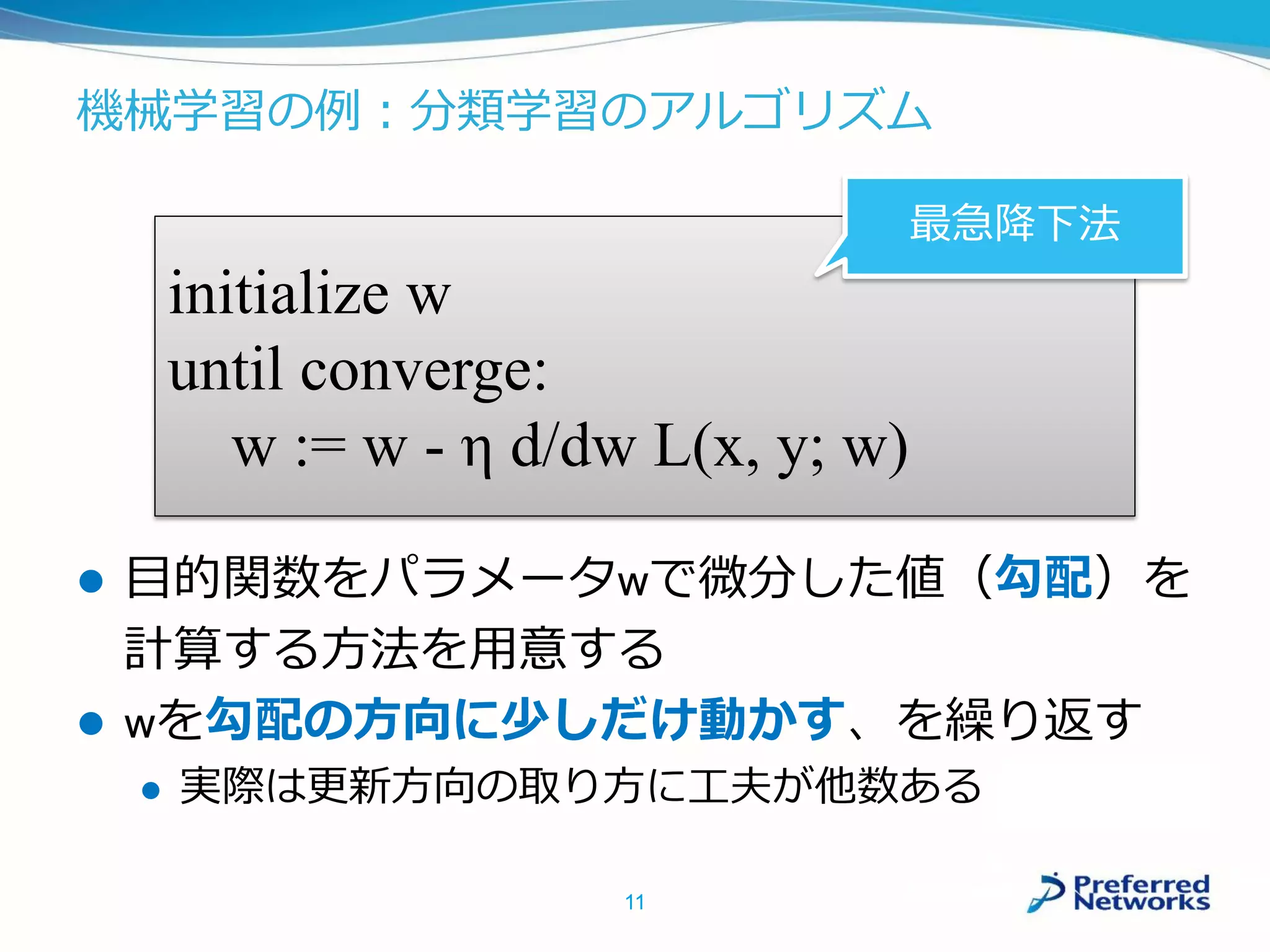 機械学習の例：分類学習のアルゴリズム

最急降下法

initialize w
until converge:
w := w - η d/dw L(x, y; w)

● 目的関数をパラメータwで微分した値（勾配）を計算する方法を用意する
● wを勾配の方向に少しだけ動かす、を繰り返す
  ● 実際は更新方向の取り方に工夫が他数ある

11

Preferred Networks